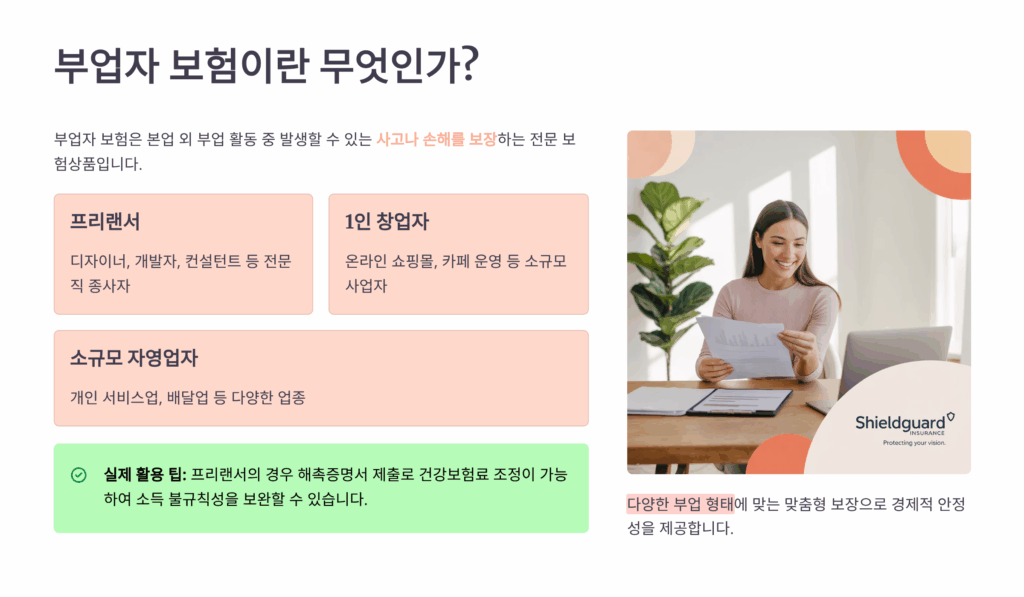 부업자 보험이란 무엇인가?

부업자 보험은 본업 외 부업 활동 중 발생할 수 있는 사고나 손해를 보장하는 전문 보험상품입니다.

프리랜서

디자이너, 개발자, 컨설턴트 등 전문직 종사자

1인 창업자

온라인 쇼핑몰, 카페 운영 등 소규모 사업자

소규모 자영업자

개인 서비스업, 배달업 등 다양한 업종

실제 활용 팁: 프리랜서의 경우 해촉증명서 제출로 건강보험료 조정이 가능하여 소득 불규칙성을 보완할 수 있습니다.

Shieldguard
INSURANCE
Protecting your vision.

다양한 부업 형태에 맞는 맞춤형 보장으로 경제적 안정성을 제공합니다.